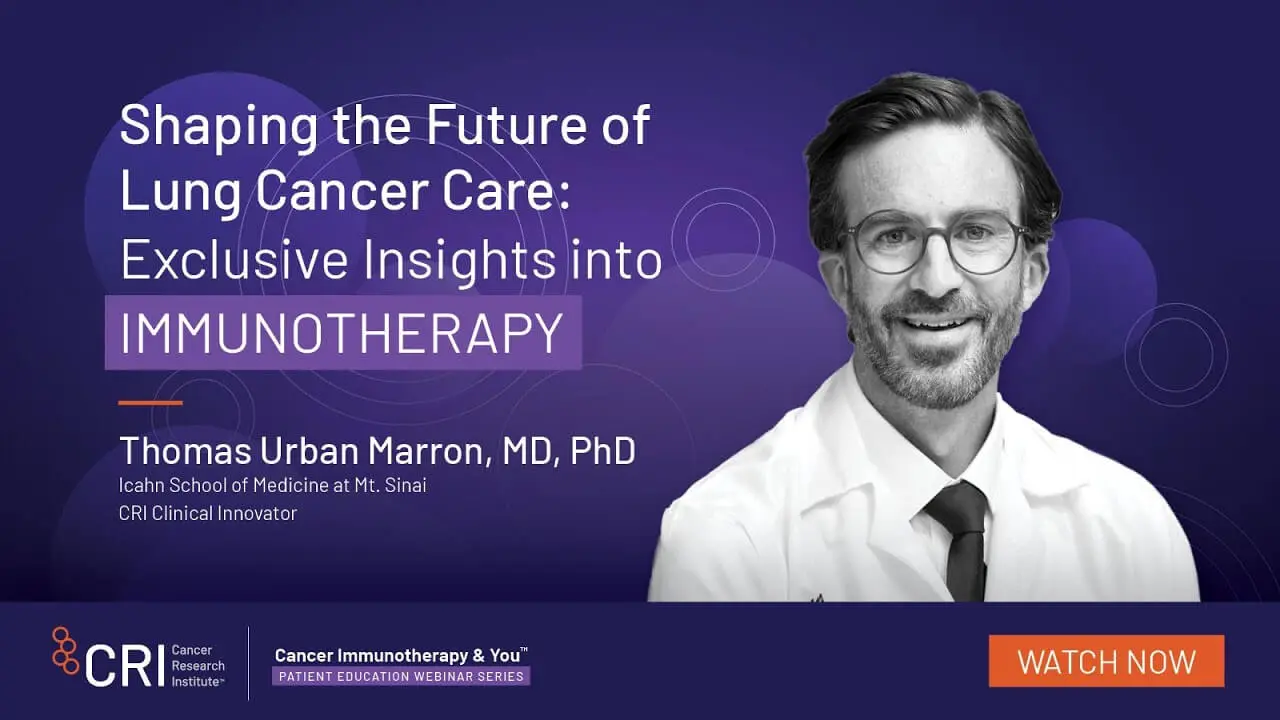 Shaping the Future of Lung Cancer Care: Exclusive Insights into IMMUNOTHERAPY

Thomas Urban Marron, MD, PhD
Icahn School of Medicine at Mt. Sinai
CRI Clinical Innovator

CRI Cancer Research Institute™

Cancer Immunotherapy & You™
PATIENT EDUCATION WEBINAR SERIES

WATCH NOW